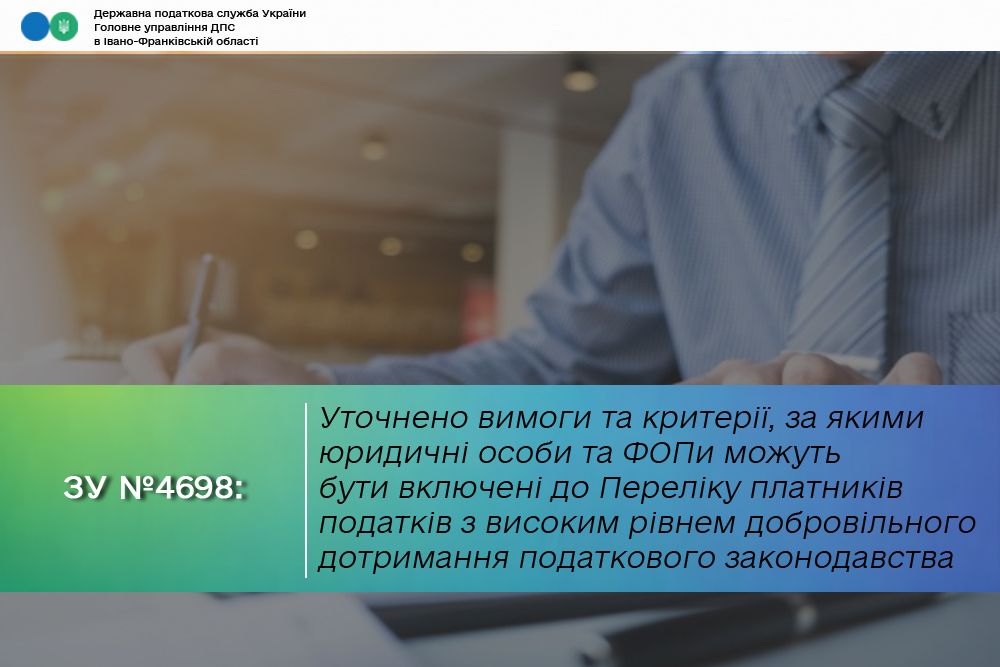 Державна податкова служба України
Головне управління ДПС
в Івано-Франківській області

ЗУ №4698:

Уточнено вимоги та критерії, за якими юридичні особи та ФОПи можуть бути включені до Переліку платників податків з високим рівнем добровільного дотримання податкового законодавства